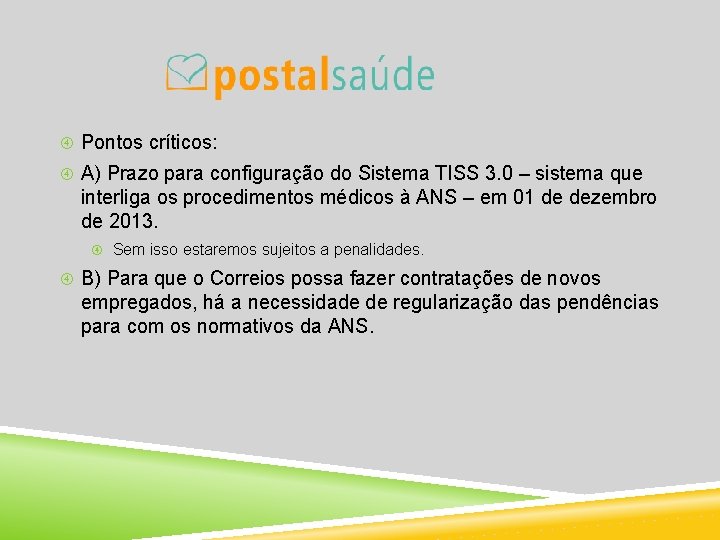 postalsaúde

Pontos críticos:

A) Prazo para configuração do Sistema TISS 3.0 – sistema que interliga os procedimentos médicos à ANS – em 01 de dezembro de 2013.

Sem isso estaremos sujeitos a penalidades.

B) Para que o Correios possa fazer contratações de novos empregados, há a necessidade de regularização das pendências para com os normativos da ANS.